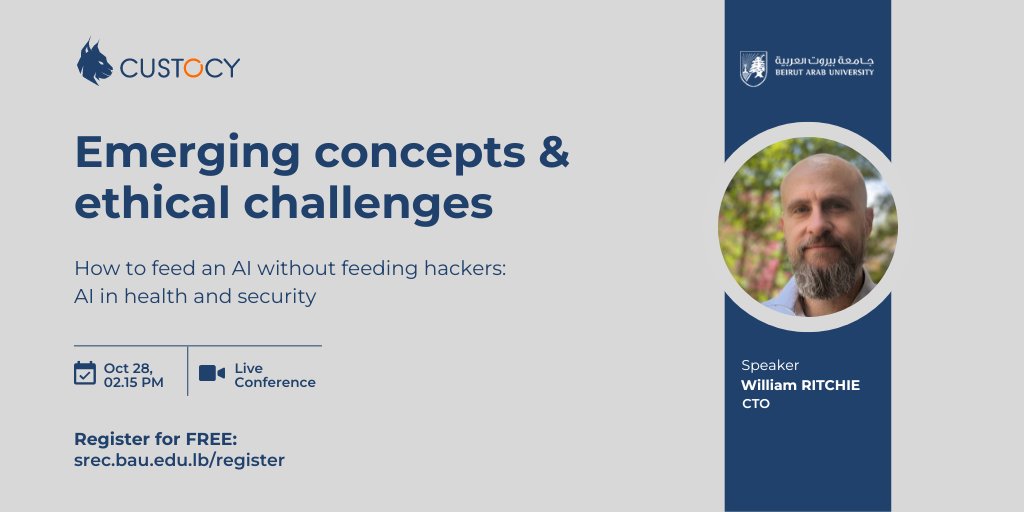 CUSTOCY

Emerging concepts & ethical challenges

How to feed an AI without feeding hackers: AI in health and security

Oct 28, 02.15 PM

Live Conference

Register for FREE: srec.bau.edu.lb/register

جامعة بيروت العربية
BEIRUT ARAB UNIVERSITY

Speaker
William RITCHIE
CTO